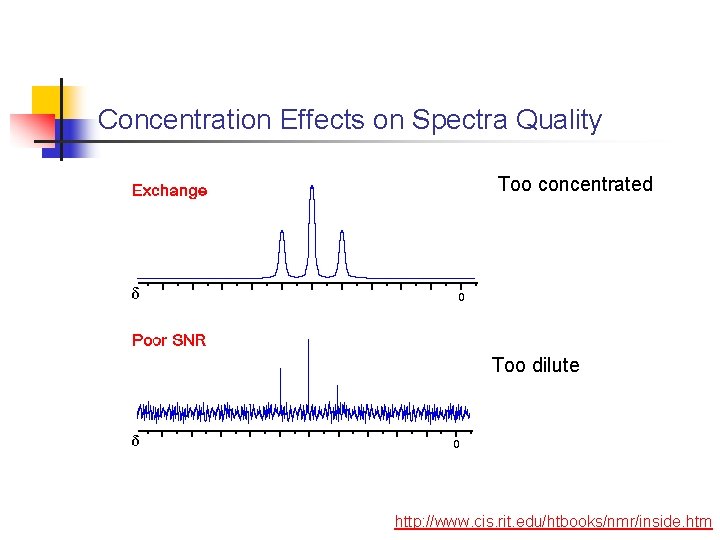 Concentration Effects on Spectra Quality

Exchange

Too concentrated

$\delta$

0

Poor SNR

Too dilute

$\delta$

0

http://www.cis.rit.edu/htbooks/nmr/inside.htm